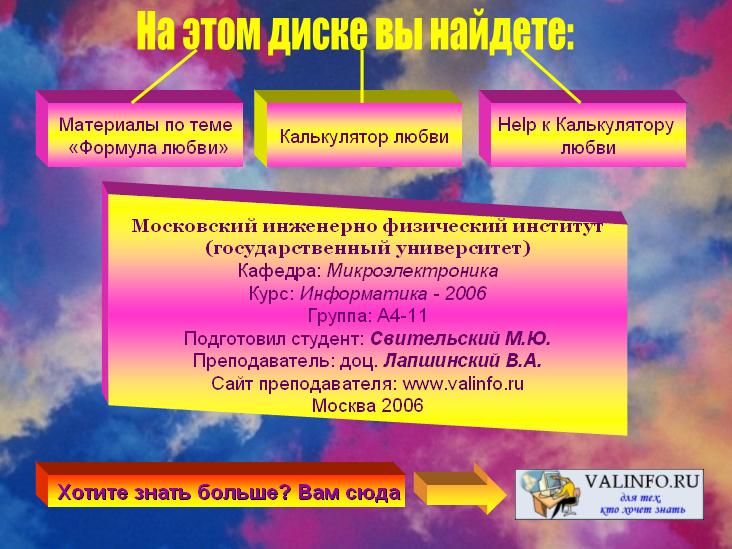 На этом диске вы найдете:

Материалы по теме «Формула любви»

Калькулятор любви

Help к Калькулятору любви

Московский инженерно физический институт (государственный университет)
Кафедра: Микроэлектроника
Курс: Информатика - 2006
Группа: А4-11
Подготовил студент: Свительский М.Ю.
Преподаватель: доц. Лапшинский В.А.
Сайт преподавателя: www.valinfo.ru
Москва 2006

Хотите знать больше? Вам сюда

VALINFO.RU
для тех, кто хочет знать